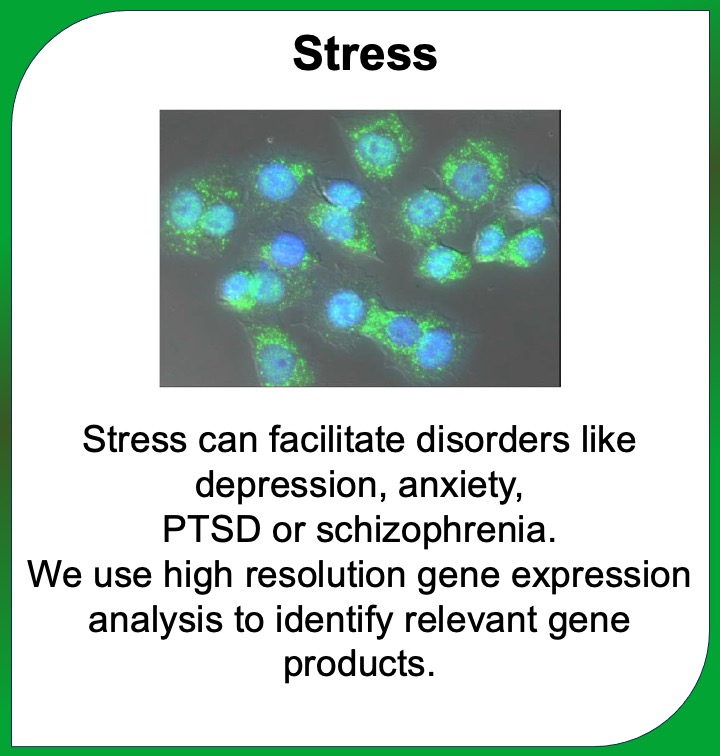 Stress

Stress can facilitate disorders like depression, anxiety, PTSD or schizophrenia.
We use high resolution gene expression analysis to identify relevant gene products.